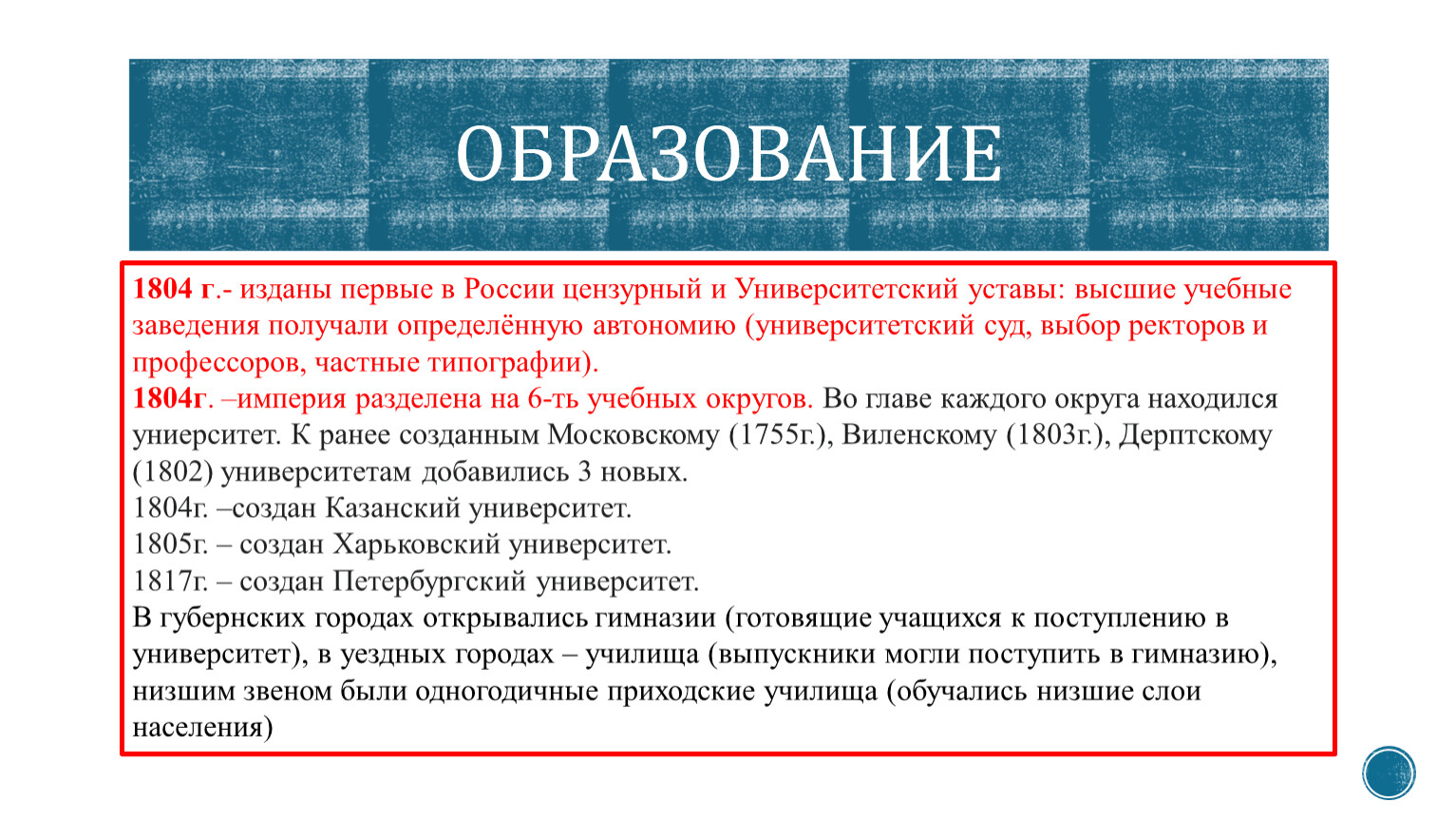 ОБРАЗОВАНИЕ

1804 г.- изданы первые в России цензурный и Университетский уставы: высшие учебные заведения получали определённую автономию (университетский суд, выбор ректоров и профессоров, частные типографии).
1804г. –империя разделена на 6-ть учебных округов. Во главе каждого округа находился униерситет. К ранее созданным Московскому (1755г.), Виленскому (1803г.), Дерптскому (1802) университетам добавились 3 новых.
1804г. –создан Казанский университет.
1805г. – создан Харьковский университет.
1817г. – создан Петербургский университет.
В губернских городах открывались гимназии (готовящие учащихся к поступлению в университет), в уездных городах – училища (выпускники могли поступить в гимназию), низшим звеном были одногодичные приходские училища (обучались низшие слои населения)